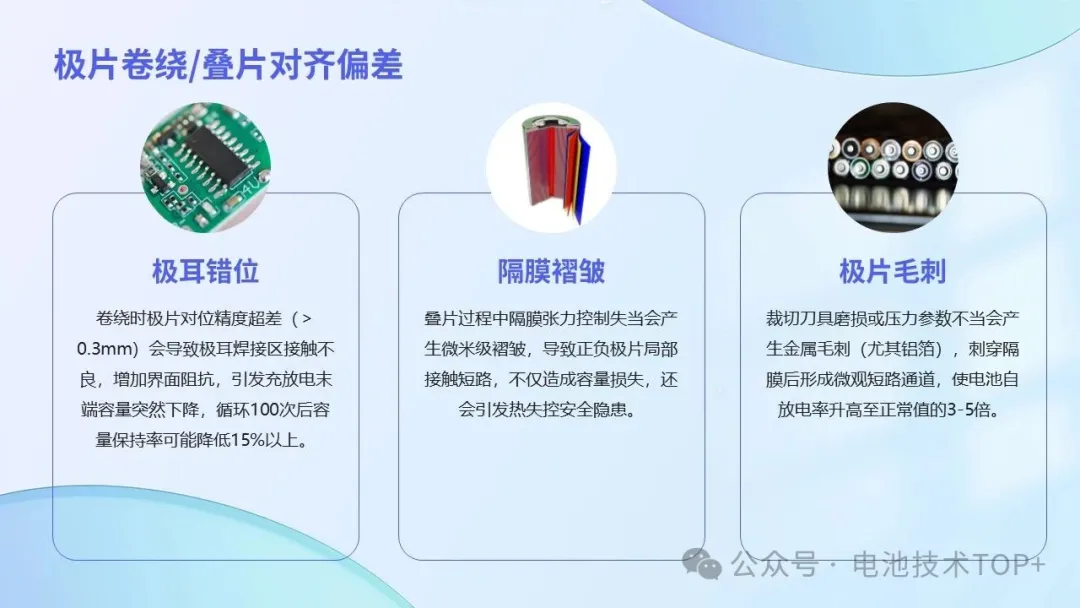 极片卷绕/叠片对齐偏差

极耳错位

卷绕时极片对位精度超差（> 0.3mm）会导致极耳焊接区接触不良，增加界面阻抗，引发充放电末端容量突然下降，循环100次后容量保持率可能降低15%以上。

隔膜褶皱

叠片过程中隔膜张力控制失当会产生微米级褶皱，导致正负极片局部接触短路，不仅造成容量损失，还会引发热失控安全隐患。

极片毛刺

裁切刀具磨损或压力参数不当会产生金属毛刺（尤其铝箔），刺穿隔膜后形成微观短路通道，使电池自放电率升高至正常值的3-5倍。

公众号 · 电池技术TOP+